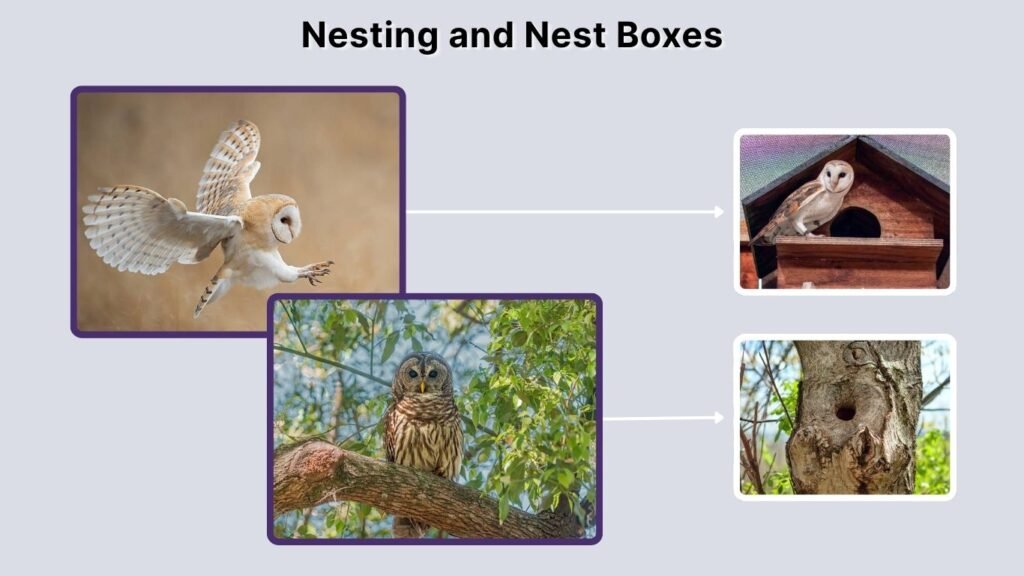 Nesting and Nest Boxes